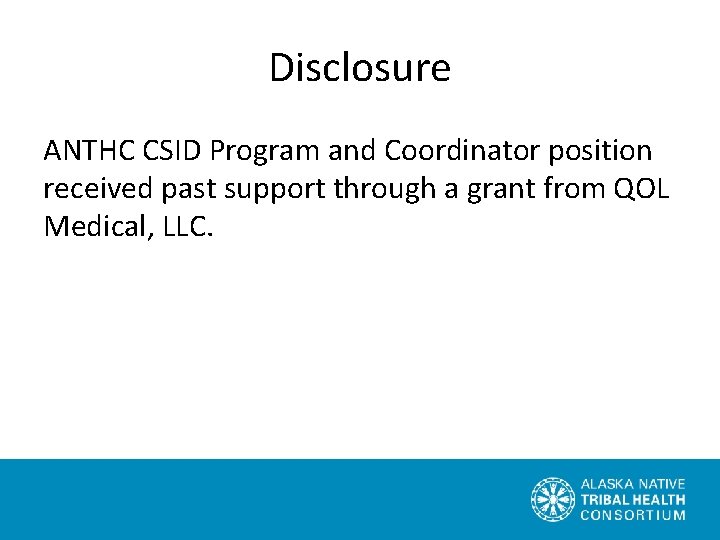 Disclosure

ANTHC CSID Program and Coordinator position received past support through a grant from QOL Medical, LLC.

ALASKA NATIVE
TRIBAL HEALTH
CONSORTIUM